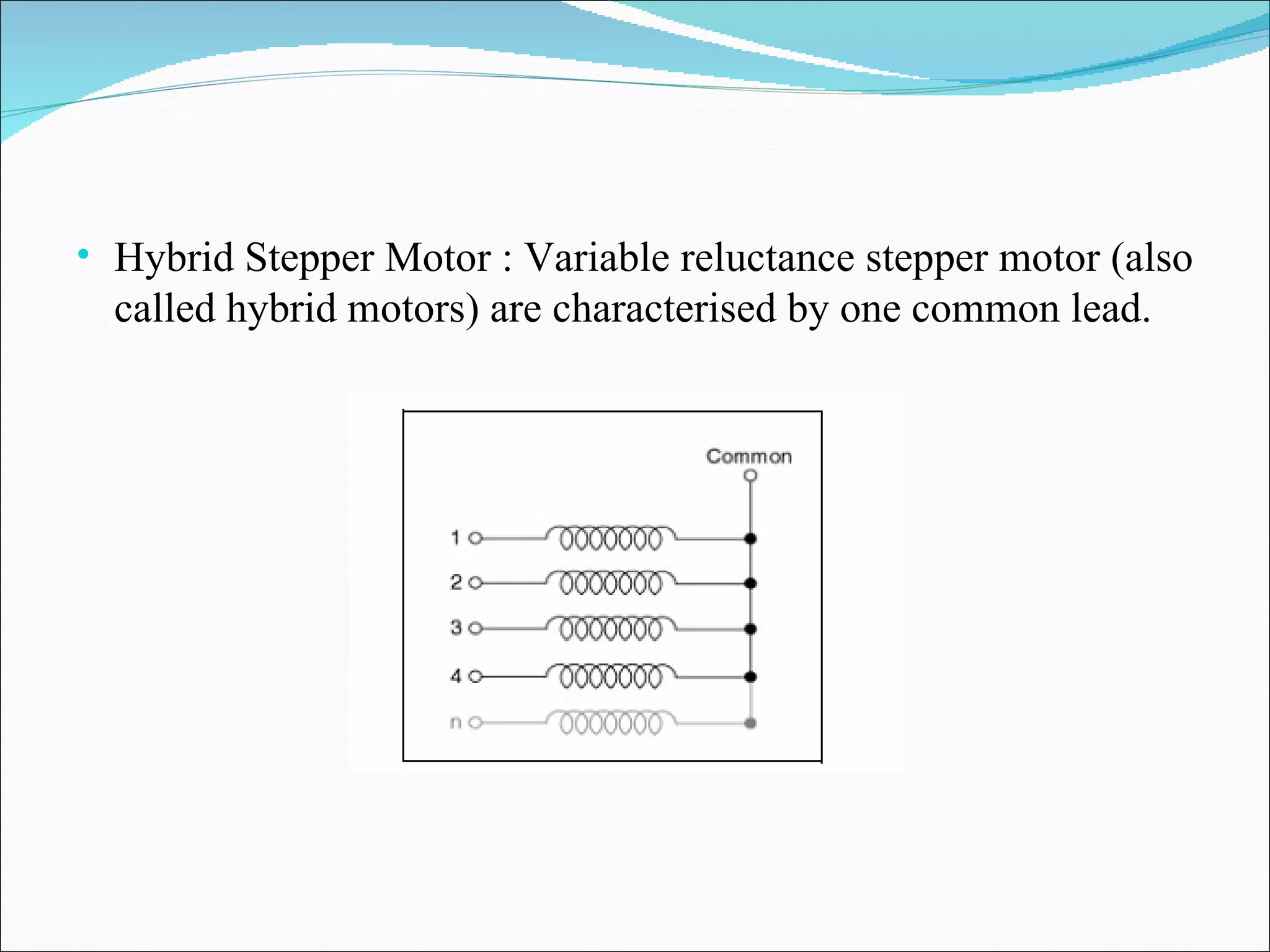 • Hybrid Stepper Motor : Variable reluctance stepper motor (also called hybrid motors) are characterised by one common lead.

Common

1

2

3

4

n